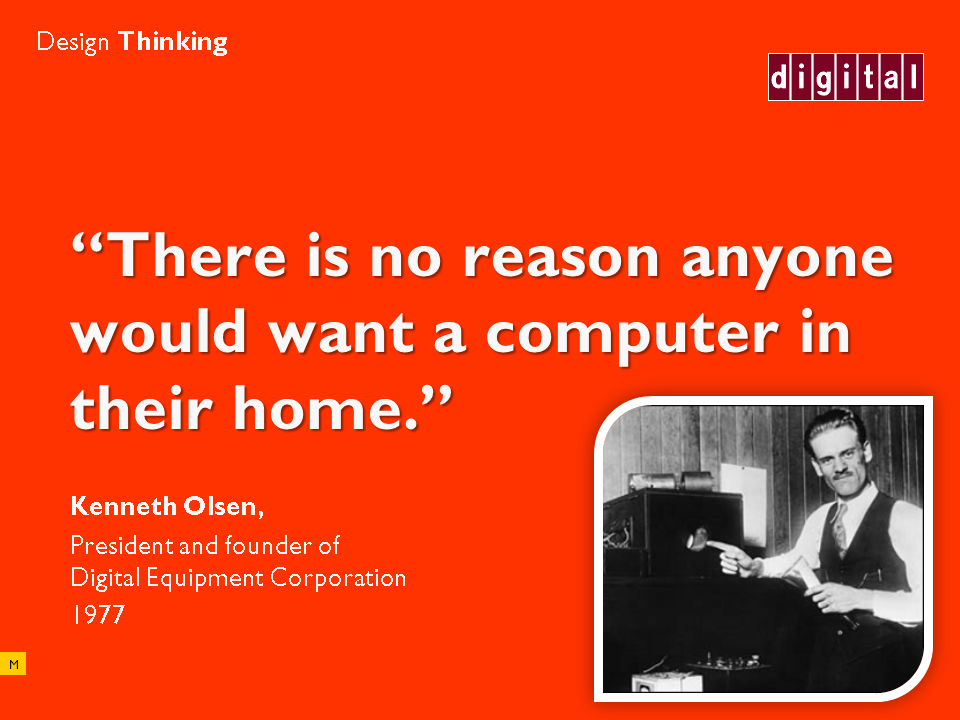 Design Thinking

digital

“There is no reason anyone would want a computer in their home.”

Kenneth Olsen,
President and founder of
Digital Equipment Corporation
1977

M